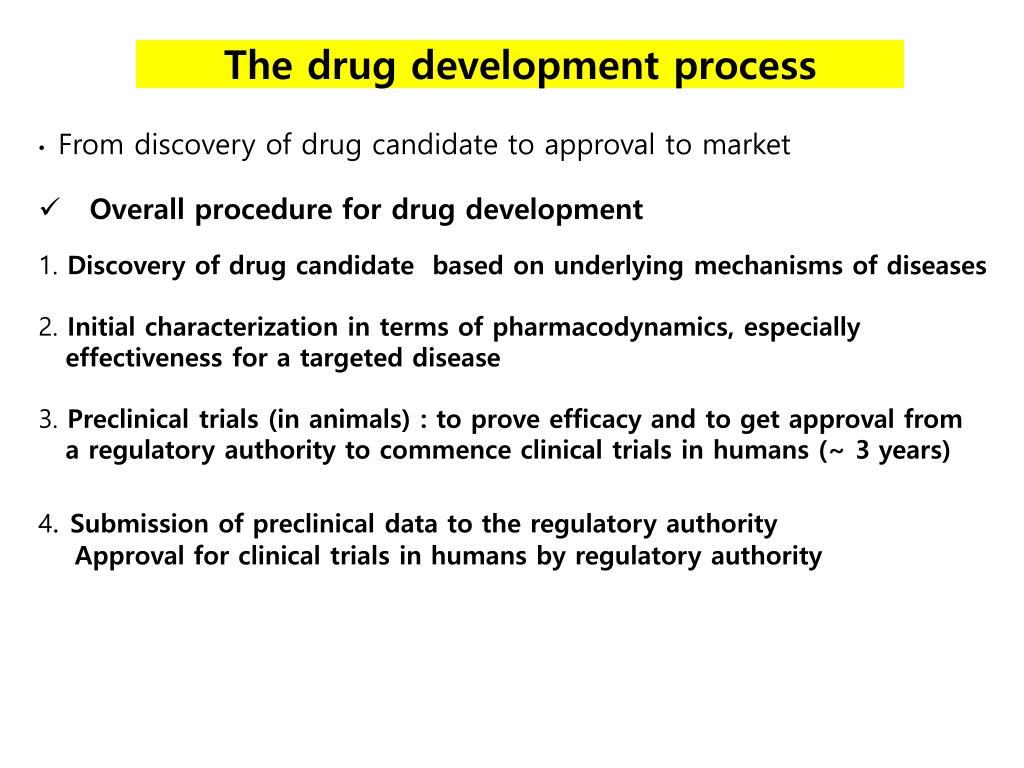 The drug development process

• From discovery of drug candidate to approval to market

✓ Overall procedure for drug development

1. Discovery of drug candidate based on underlying mechanisms of diseases

2. Initial characterization in terms of pharmacodynamics, especially effectiveness for a targeted disease

3. Preclinical trials (in animals) : to prove efficacy and to get approval from a regulatory authority to commence clinical trials in humans (~ 3 years)

4. Submission of preclinical data to the regulatory authority
Approval for clinical trials in humans by regulatory authority